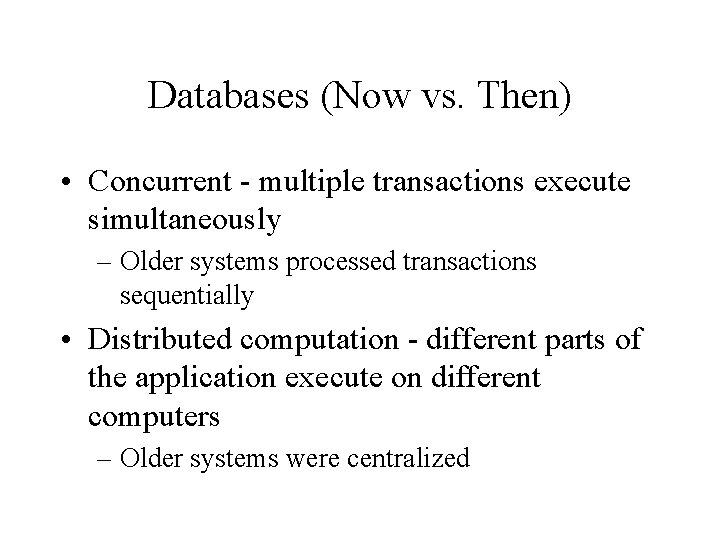 Databases (Now vs. Then)

• Concurrent - multiple transactions execute simultaneously

– Older systems processed transactions sequentially

• Distributed computation - different parts of the application execute on different computers

– Older systems were centralized